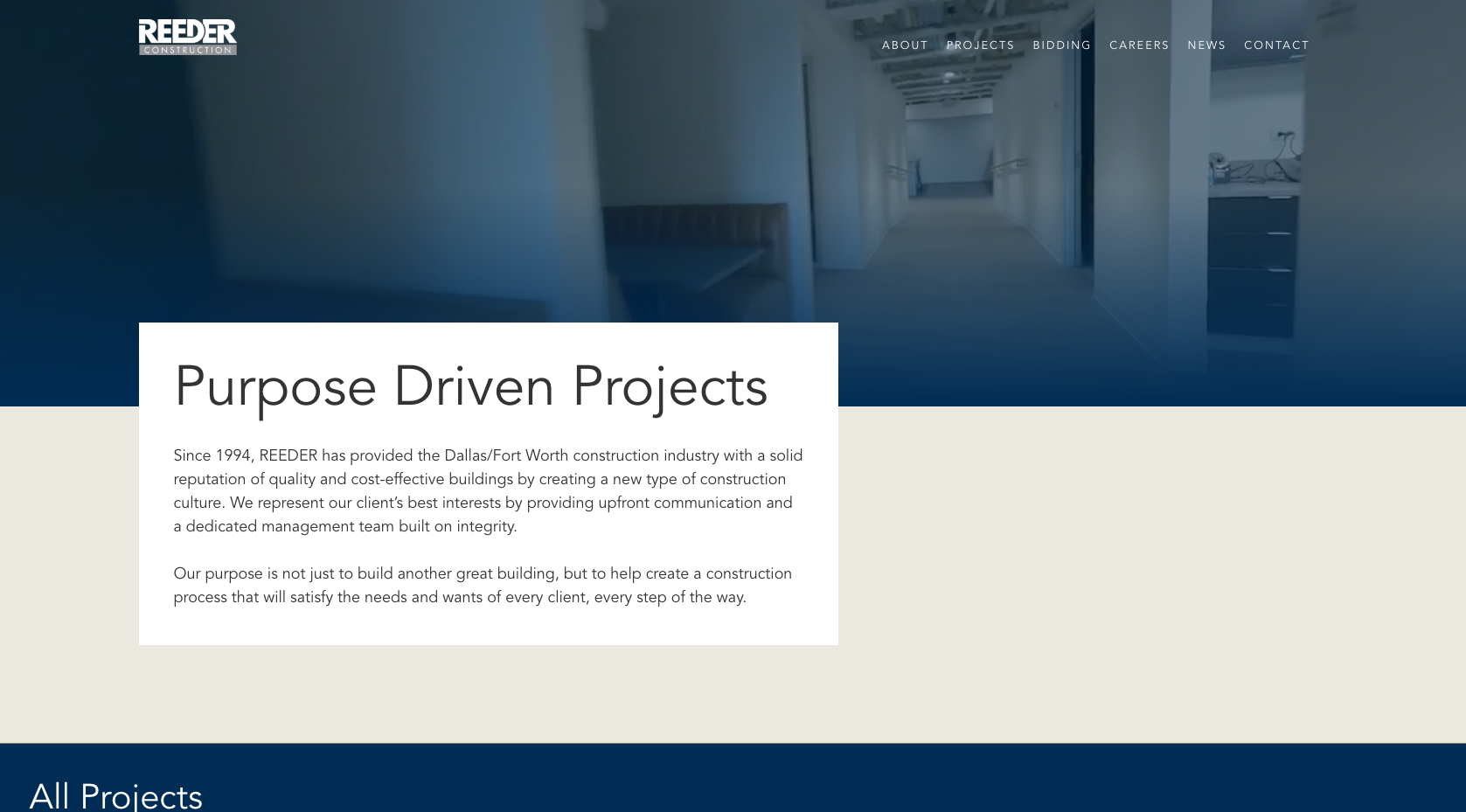 REEDER
CONSTRUCTION

ABOUT PROJECTS BIDDING CAREERS NEWS CONTACT

Purpose Driven Projects

Since 1994, REEDER has provided the Dallas/Fort Worth construction industry with a solid reputation of quality and cost-effective buildings by creating a new type of construction culture. We represent our client's best interests by providing upfront communication and a dedicated management team built on integrity.

Our purpose is not just to build another great building, but to help create a construction process that will satisfy the needs and wants of every client, every step of the way.

All Projects